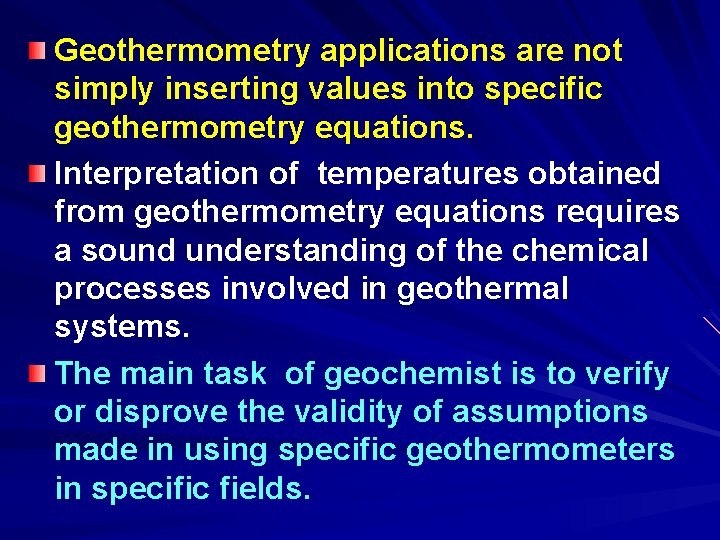 Geothermometry applications are not simply inserting values into specific geothermometry equations.

Interpretation of temperatures obtained from geothermometry equations requires a sound understanding of the chemical processes involved in geothermal systems.

The main task of geochemist is to verify or disprove the validity of assumptions made in using specific geothermometers in specific fields.